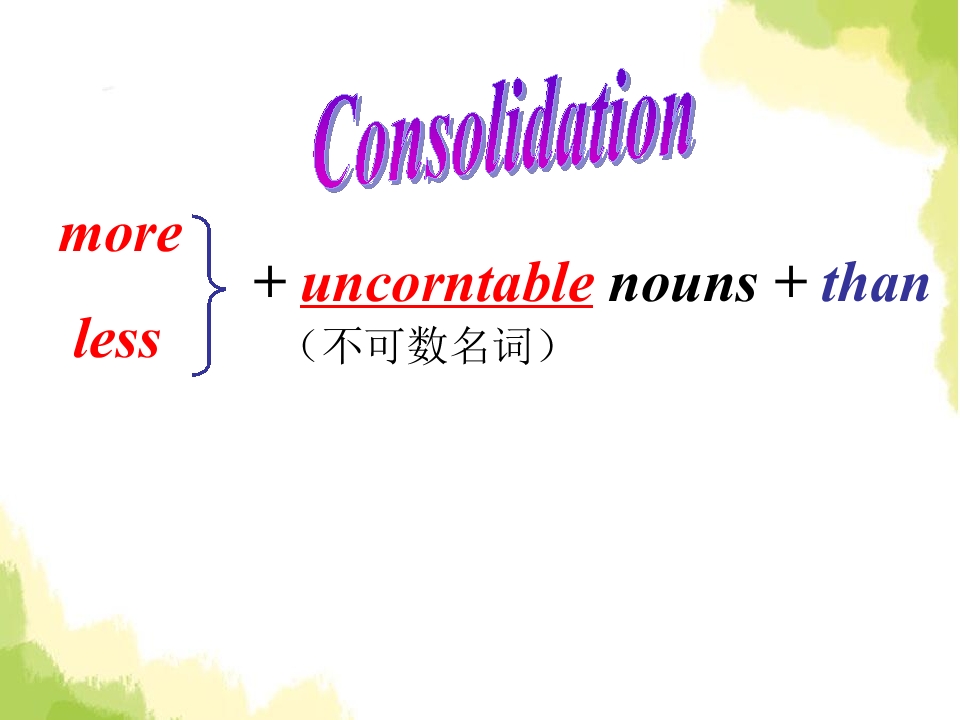 Consolidation

more
less
+ uncorntable nouns + than
（不可数名词）